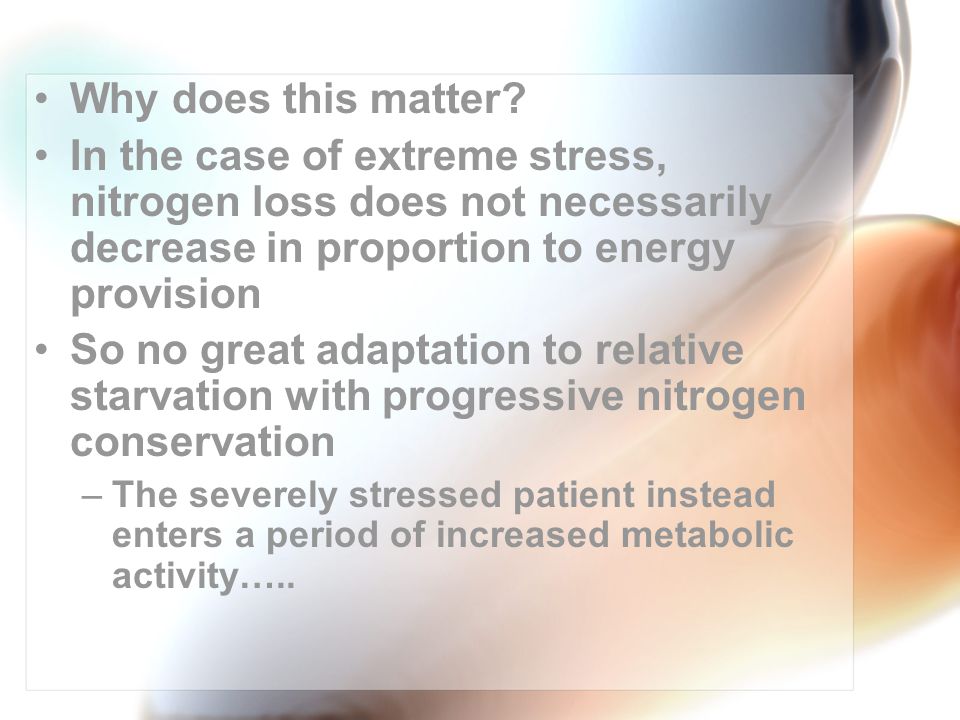 • Why does this matter?
• In the case of extreme stress, nitrogen loss does not necessarily decrease in proportion to energy provision
• So no great adaptation to relative starvation with progressive nitrogen conservation
– The severely stressed patient instead enters a period of increased metabolic activity…..